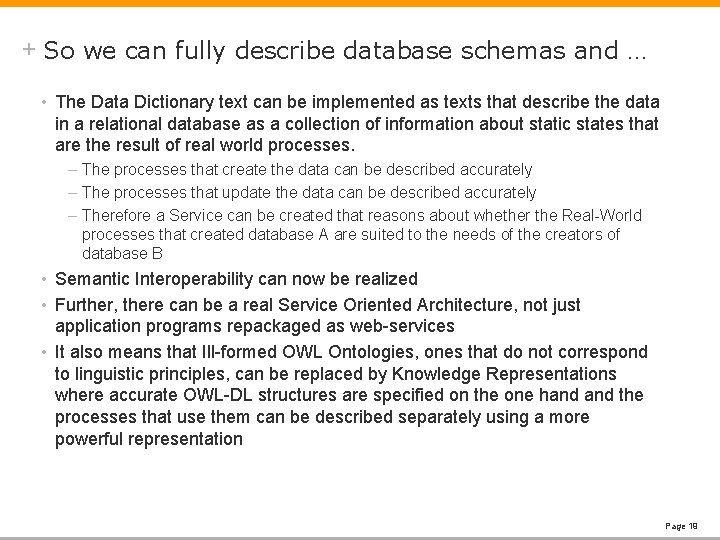 + So we can fully describe database schemas and …

• The Data Dictionary text can be implemented as texts that describe the data in a relational database as a collection of information about static states that are the result of real world processes.
– The processes that create the data can be described accurately
– The processes that update the data can be described accurately
– Therefore a Service can be created that reasons about whether the Real-World processes that created database A are suited to the needs of the creators of database B
• Semantic Interoperability can now be realized
• Further, there can be a real Service Oriented Architecture, not just application programs repackaged as web-services
• It also means that Ill-formed OWL Ontologies, ones that do not correspond to linguistic principles, can be replaced by Knowledge Representations where accurate OWL-DL structures are specified on the one hand and the processes that use them can be described separately using a more powerful representation

Page 18